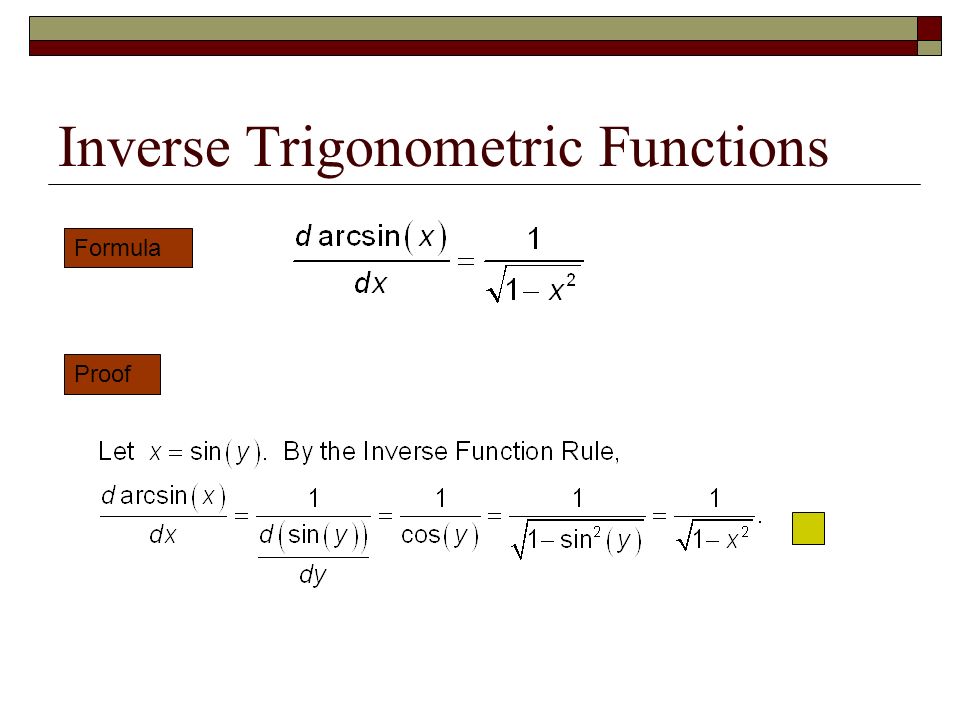 Inverse Trigonometric Functions

Formula

$\frac{d \arcsin(x)}{dx} = \frac{1}{\sqrt{1-x^2}}$

Proof

Let $x = \sin(y)$. By the Inverse Function Rule,

$\frac{d \arcsin(x)}{dx} = \frac{1}{\frac{d(\sin(y))}{dy}} = \frac{1}{\cos(y)} = \frac{1}{\sqrt{1-\sin^2(y)}} = \frac{1}{\sqrt{1-x^2}}.$